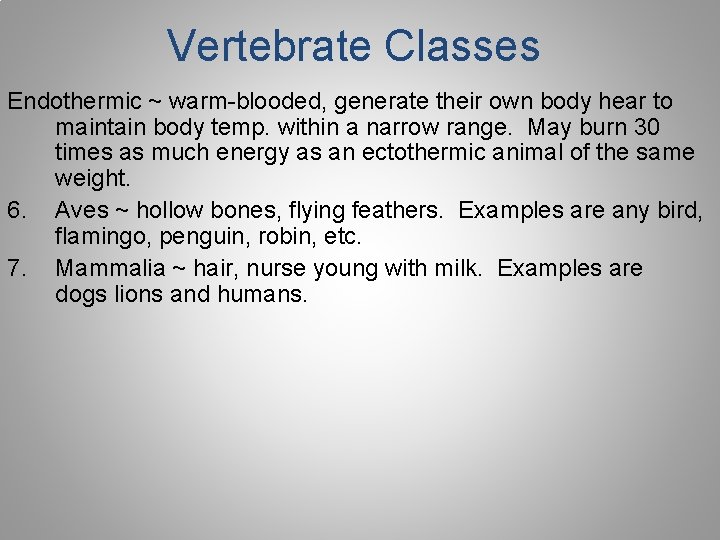 Vertebrate Classes

Endothermic ~ warm-blooded, generate their own body hear to maintain body temp. within a narrow range. May burn 30 times as much energy as an ectothermic animal of the same weight.

6. Aves ~ hollow bones, flying feathers. Examples are any bird, flamingo, penguin, robin, etc.

7. Mammalia ~ hair, nurse young with milk. Examples are dogs lions and humans.